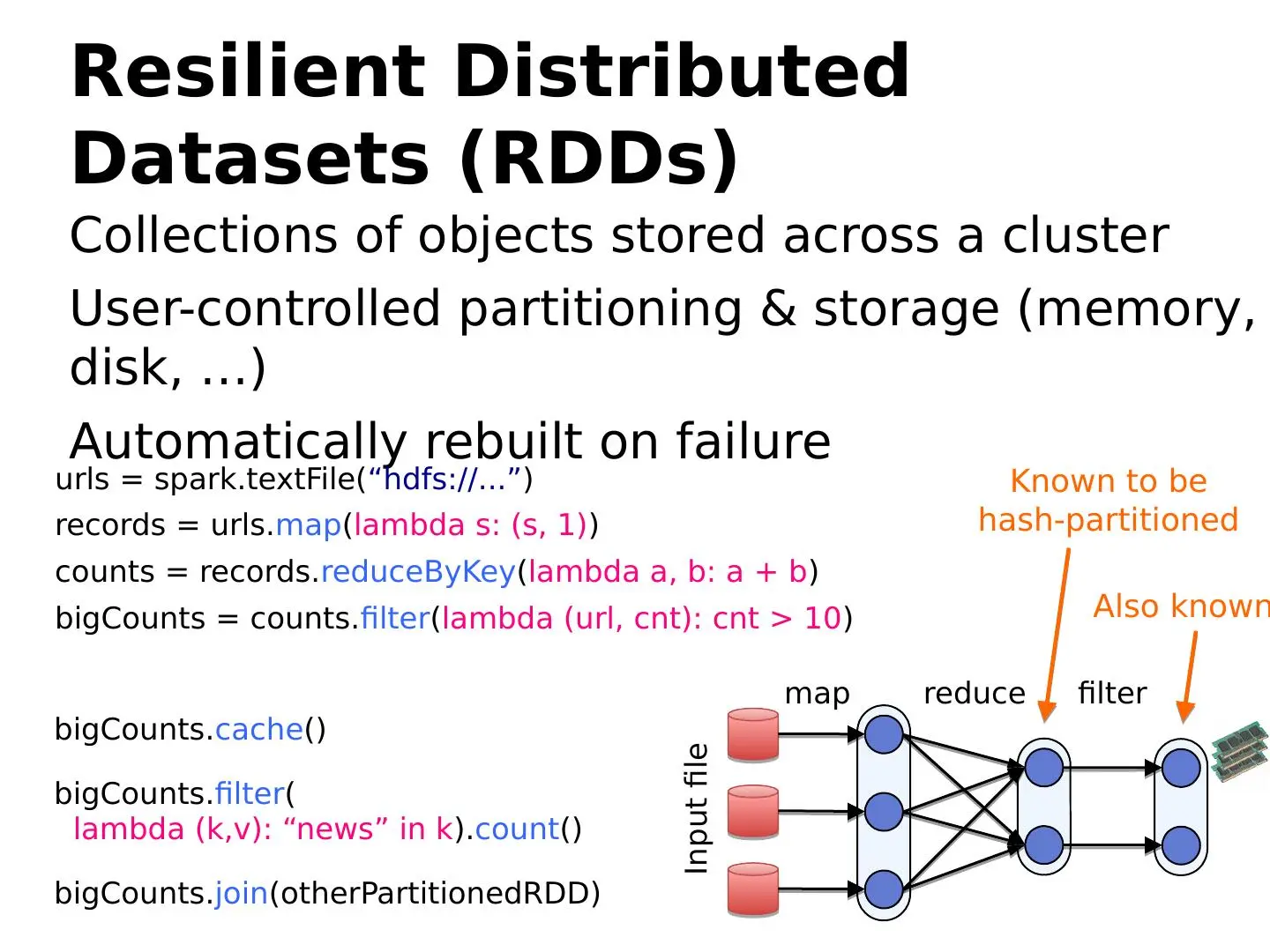 Resilient Distributed Datasets (RDDs)

Collections of objects stored across a cluster

User-controlled partitioning & storage (memory, disk, ...)

Automatically rebuilt on failure

urls = spark.textFile(“hdfs://...”)

records = urls.map(lambda s: (s, 1))

counts = records.reduceByKey(lambda a, b: a + b)

bigCounts = counts.filter(lambda (url, cnt): cnt > 10)

bigCounts.cache()

bigCounts.filter(
lambda (k,v): “news” in k).count()

bigCounts.join(otherPartitionedRDD)

Known to be hash-partitioned

Also known

map

reduce

filter

Input file